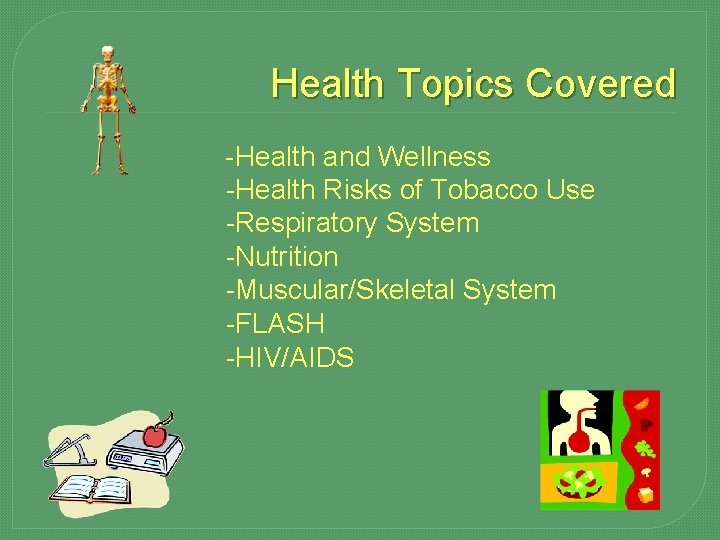 Health Topics Covered

-Health and Wellness
-Health Risks of Tobacco Use
-Respiratory System
-Nutrition
-Muscular/Skeletal System
-FLASH
-HIV/AIDS